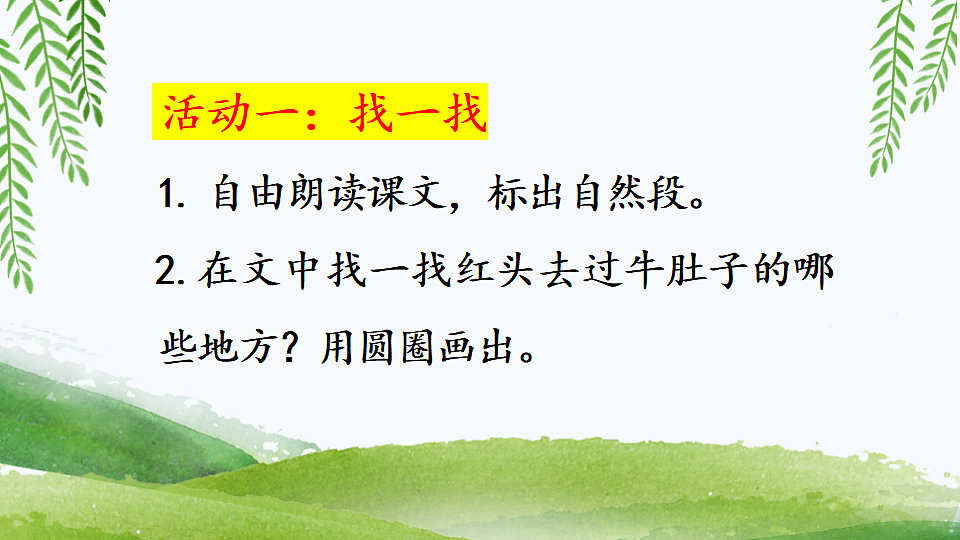 活动一：找一找

1. 自由朗读课文，标出自然段。

2. 在文中找一找红头去过牛肚子的哪些地方？用圆圈画出。